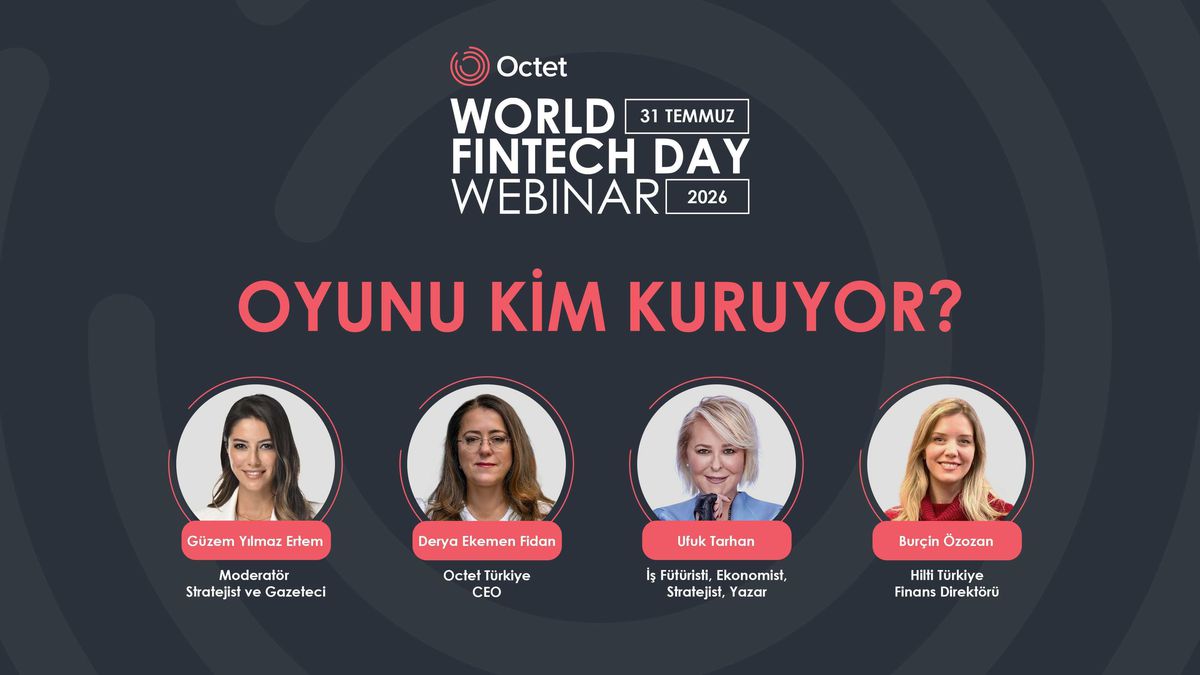 Octet

WORLD FINTECH DAY WEBINAR

31 TEMMUZ

2026

OYUNU KİM KURUYOR?

Güzem Yılmaz Ertem
Moderatör
Stratejist ve Gazeteci

Derya Ekemen Fidan
Octet Türkiye
CEO

Ufuk Tarhan
İş Fütüristi, Ekonomist, Stratejist, Yazar

Burçin Özozan
Hilti Türkiye
Finans Direktörü